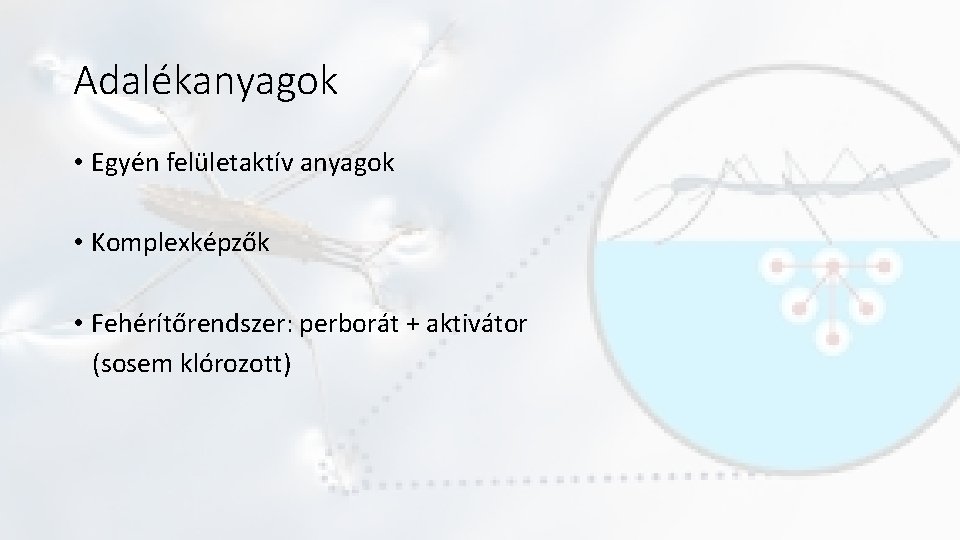 Adalékanyagok

• Egyén felületaktív anyagok

• Komplexképzők

• Fehérítőrendszer: perborát + aktivátor (sosem klórozott)